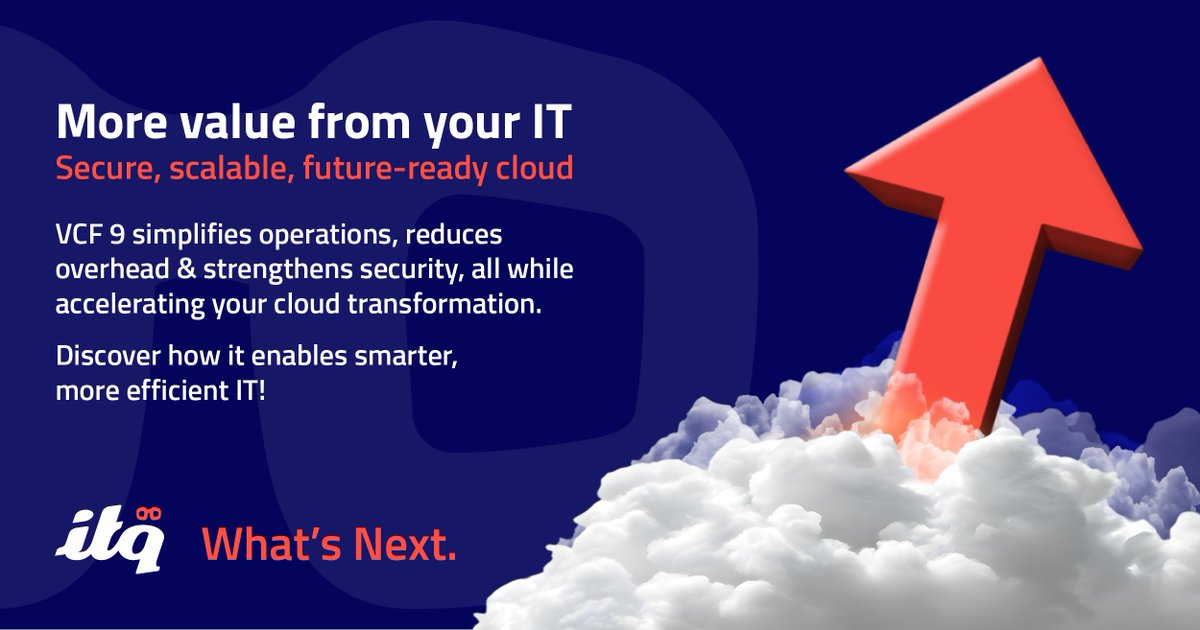 More value from your IT
Secure, scalable, future-ready cloud

VCF 9 simplifies operations, reduces overhead & strengthens security, all while accelerating your cloud transformation.

Discover how it enables smarter, more efficient IT!

itq What's Next.